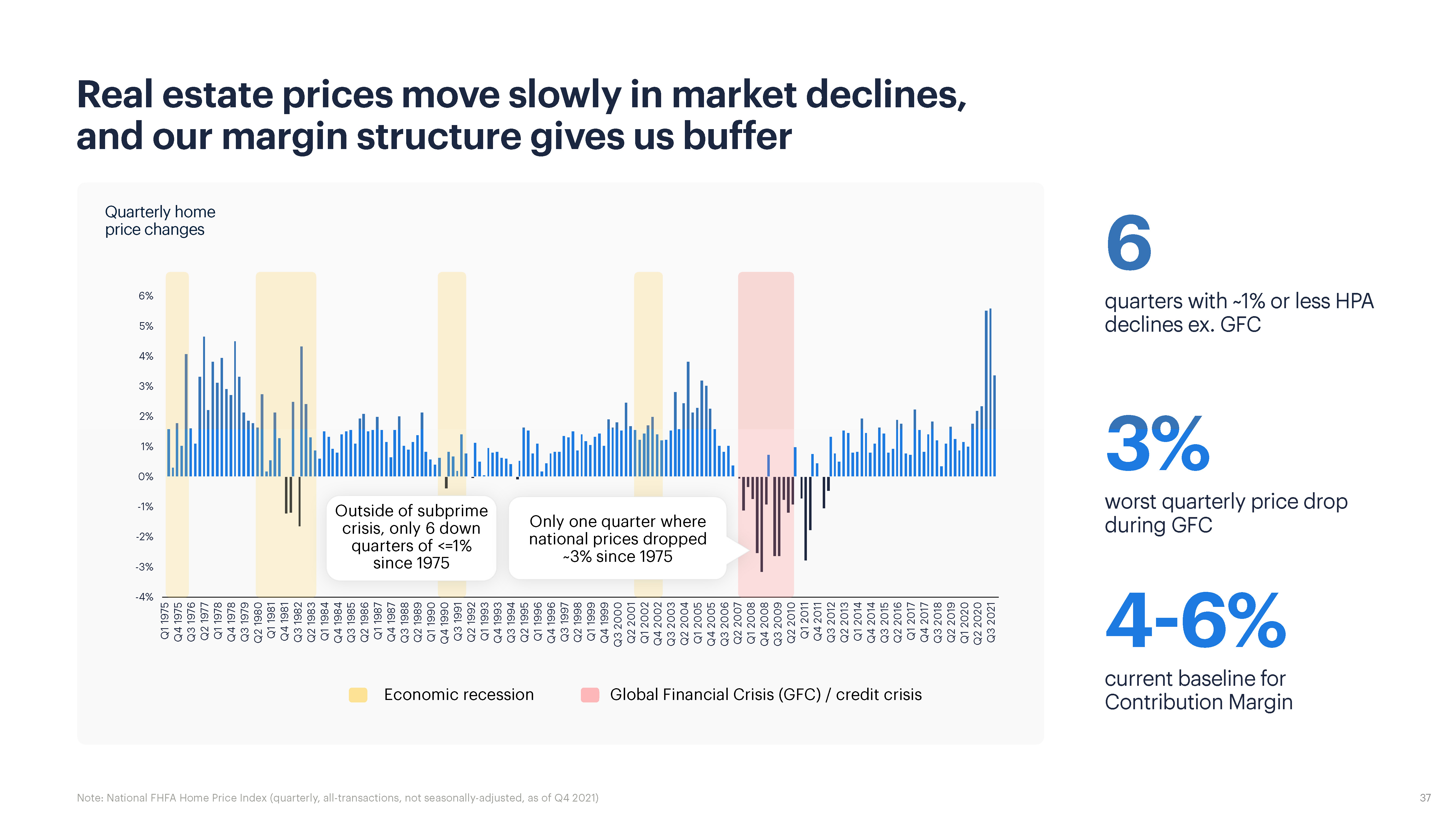 Real estate prices move slowly in market declines, and our margin structure gives us buffer

Quarterly home price changes

6%
5%
4%
3%
2%
1%
0%
-1%
-2%
-3%
-4%

Outside of subprime crisis, only 6 down quarters of <=1% since 1975

Only one quarter where national prices dropped ~3% since 1975

Q1 1975 Q4 1975 Q3 1976 Q2 1977 Q1 1978 Q4 1978 Q3 1979 Q2 1980 Q1 1981 Q4 1981 Q3 1982 Q2 1983 Q1 1984 Q4 1984 Q3 1985 Q2 1986 Q1 1987 Q4 1987 Q3 1988 Q2 1989 Q1 1990 Q4 1990 Q3 1991 Q2 1992 Q1 1993 Q4 1993 Q3 1994 Q2 1995 Q1 1996 Q4 1996 Q3 1997 Q2 1998 Q1 1999 Q4 1999 Q3 2000 Q2 2001 Q1 2002 Q4 2002 Q3 2003 Q2 2004 Q1 2005 Q4 2005 Q3 2006 Q2 2007 Q1 2008 Q4 2008 Q3 2009 Q2 2010 Q1 2011 Q4 2011 Q3 2012 Q2 2013 Q1 2014 Q4 2014 Q3 2015 Q2 2016 Q1 2017 Q4 2017 Q3 2018 Q2 2019 Q1 2020 Q2 2020 Q3 2021

Economic recession
Global Financial Crisis (GFC) / credit crisis

6
quarters with ~1% or less HPA declines ex. GFC

3%
worst quarterly price drop during GFC

4-6%
current baseline for Contribution Margin

Note: National FHFA Home Price Index (quarterly, all-transactions, not seasonally-adjusted, as of Q4 2021)

37